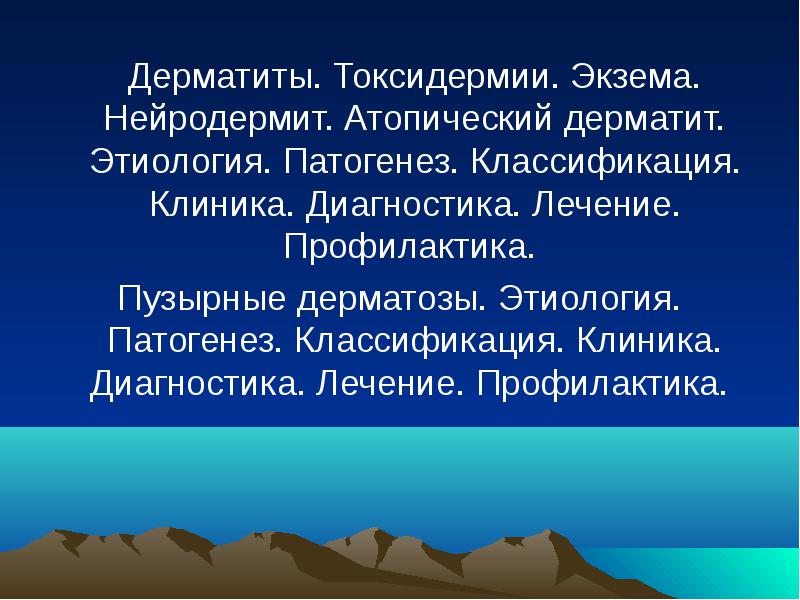 Дерматиты. Токсидермии. Экзема. Нейродермит. Атопический дерматит. Этиология. Патогенез. Классификация. Клиника. Диагностика. Лечение. Профилактика.

Пузырные дерматозы. Этиология. Патогенез. Классификация. Клиника. Диагностика. Лечение. Профилактика.